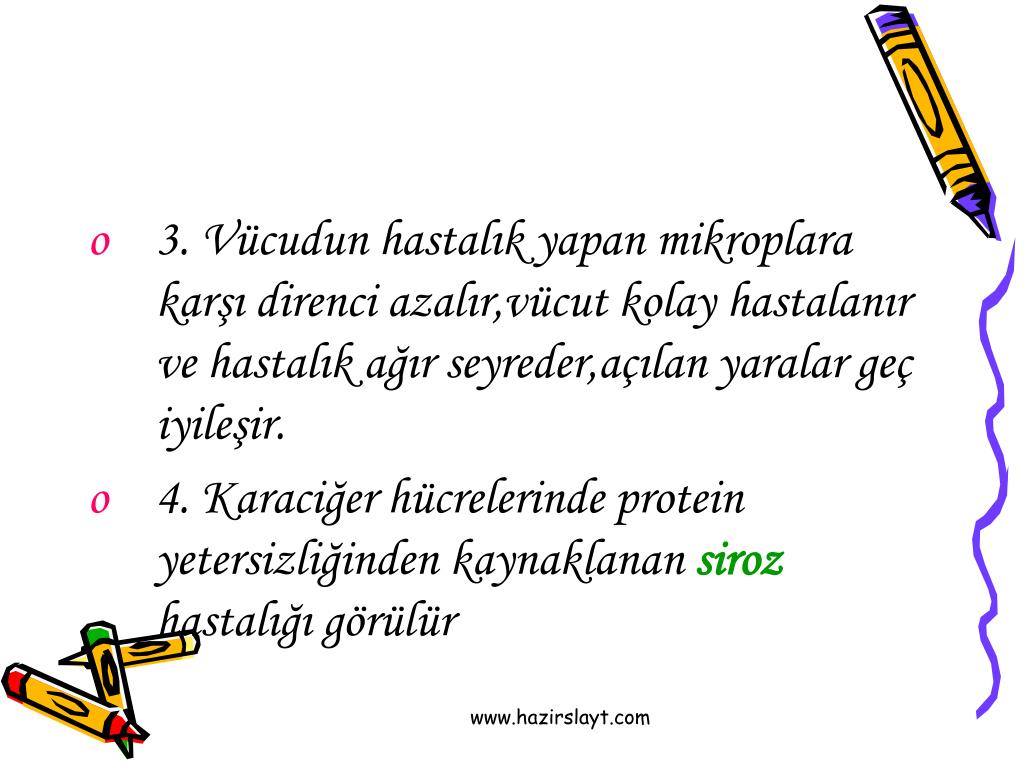 o 3. Vücudun hastalık yapan mikroplara karşı direnci azalır,vücut kolay hastalanır ve hastalık ağır seyreder,açılan yaralar geç iyileşir.

o 4. Karaciğer hücrelerinde protein yetersizliğinden kaynaklanan siroz hastalığı görülür

www.hazirslayt.com